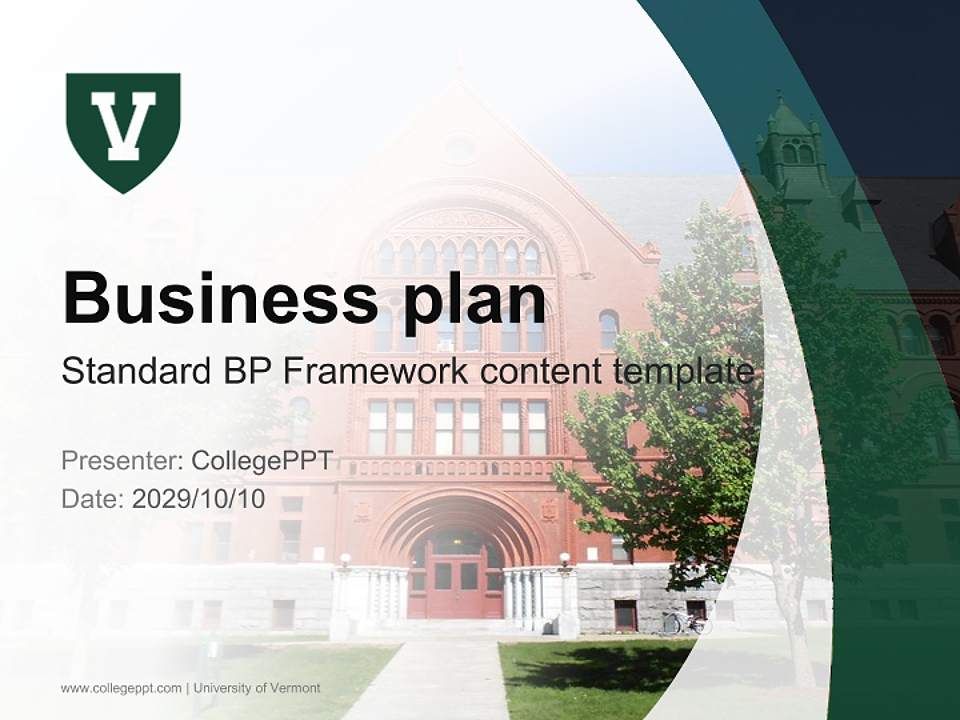 V

Business plan

Standard BP Framework content template

Presenter: CollegePPT
Date: 2029/10/10

www.collegeppt.com | University of Vermont